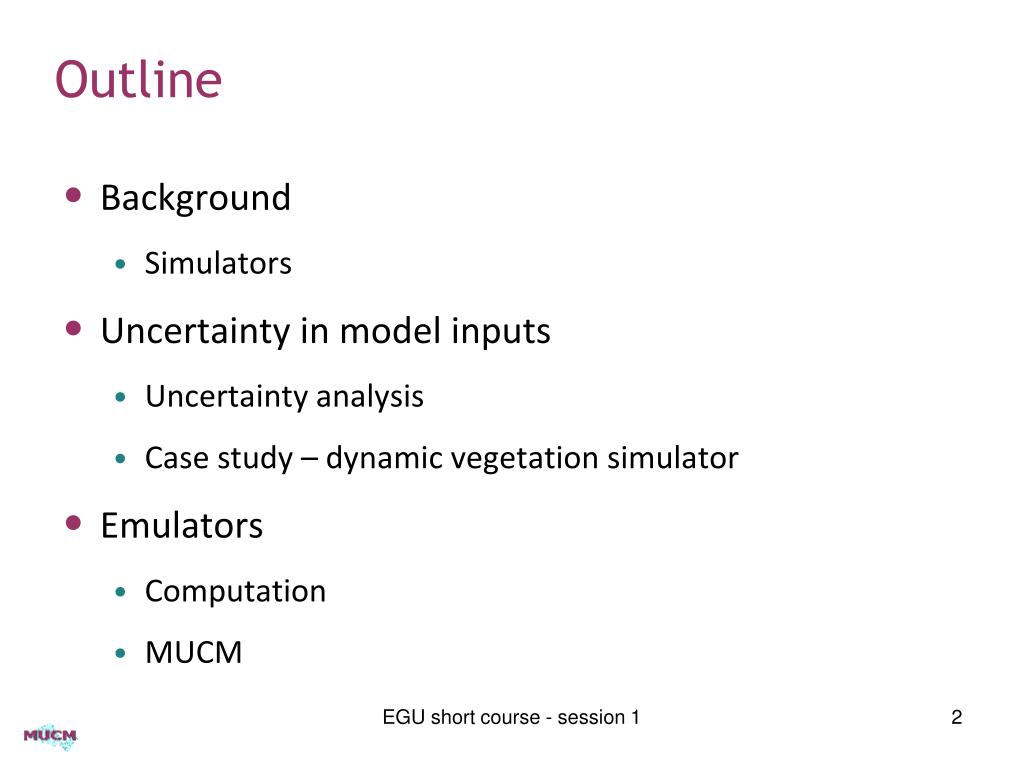 Outline

• Background
  • Simulators
• Uncertainty in model inputs
  • Uncertainty analysis
  • Case study – dynamic vegetation simulator
• Emulators
  • Computation
  • MUCM

MUCM

EGU short course - session 1

2